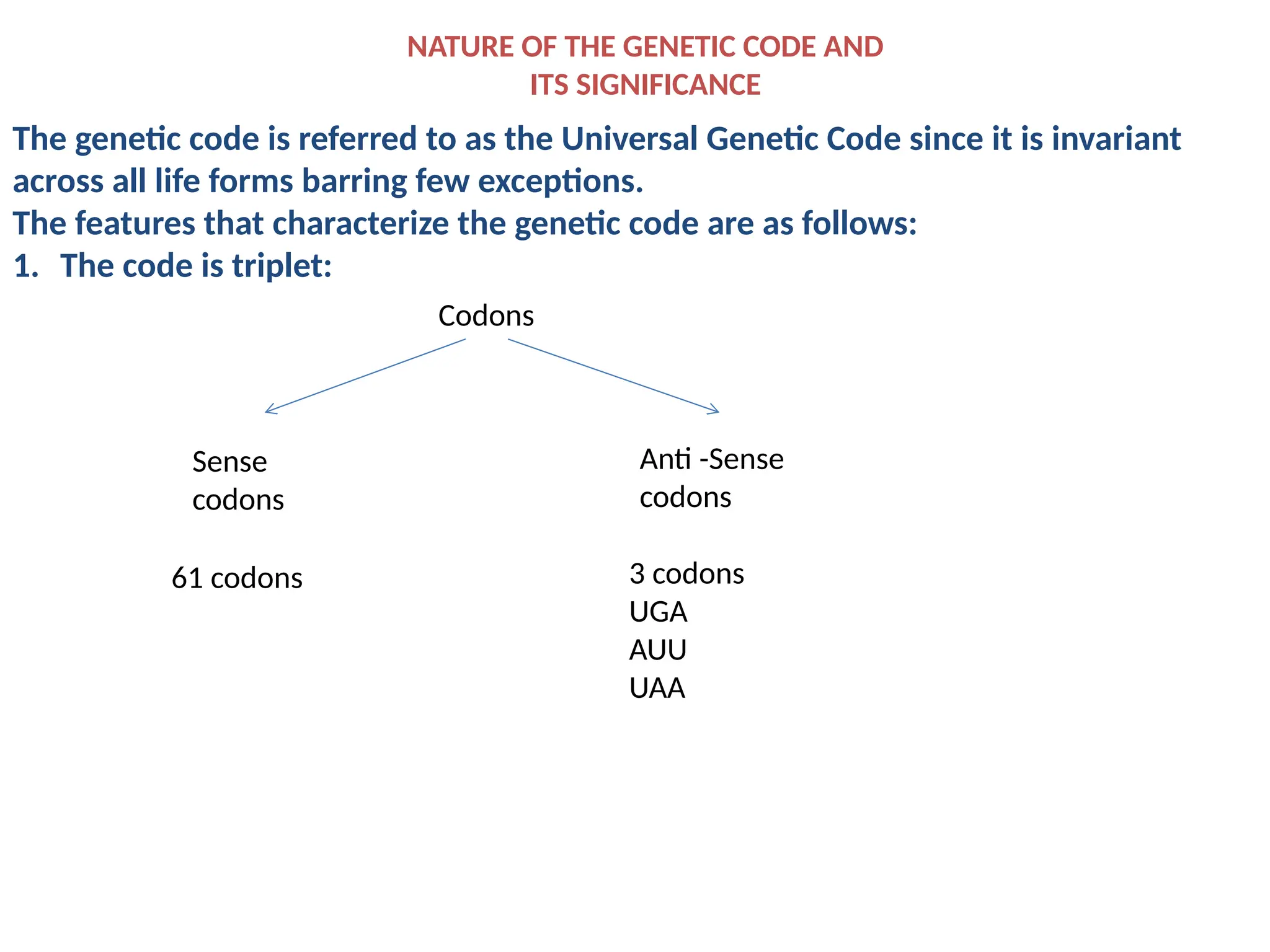 NATURE OF THE GENETIC CODE AND
ITS SIGNIFICANCE

The genetic code is referred to as the Universal Genetic Code since it is invariant across all life forms barring few exceptions.
The features that characterize the genetic code are as follows:
1. The code is triplet:

Codons

Sense codons

61 codons

Anti -Sense codons

3 codons
UGA
AUU
UAA